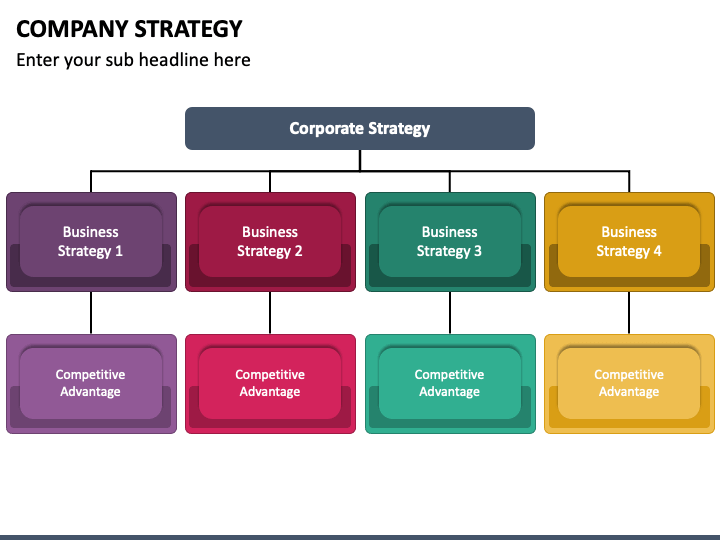 COMPANY STRATEGY
Enter your sub headline here

Corporate Strategy

Business Strategy 1

Business Strategy 2

Business Strategy 3

Business Strategy 4

Competitive Advantage

Competitive Advantage

Competitive Advantage

Competitive Advantage